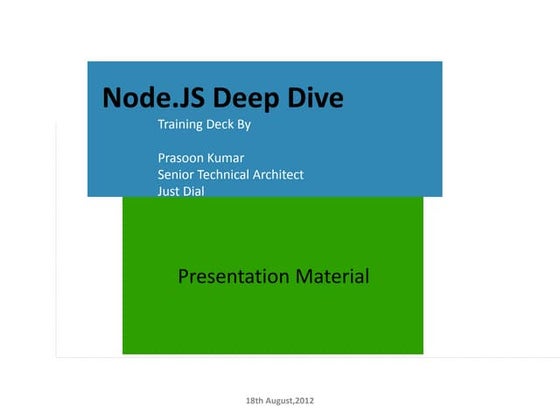 Node.JS Deep Dive

Training Deck By

Prasoon Kumar
Senior Technical Architect
Just Dial

Presentation Material

18th August,2012